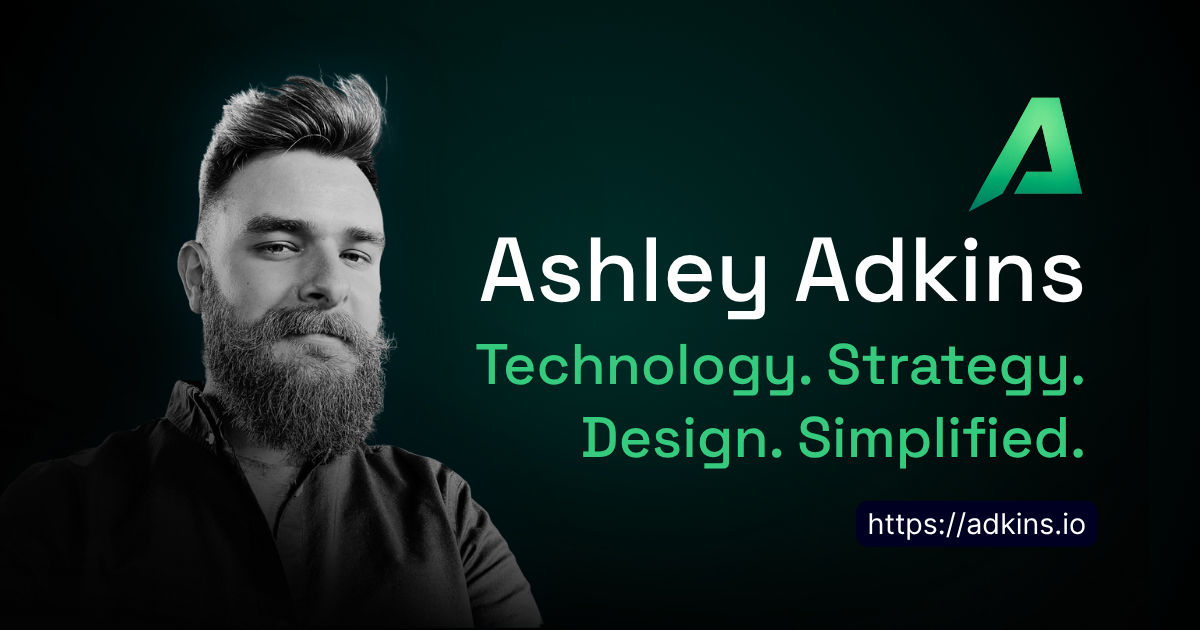 A

Ashley Adkins

Technology. Strategy. Design. Simplified.

https://adkins.io